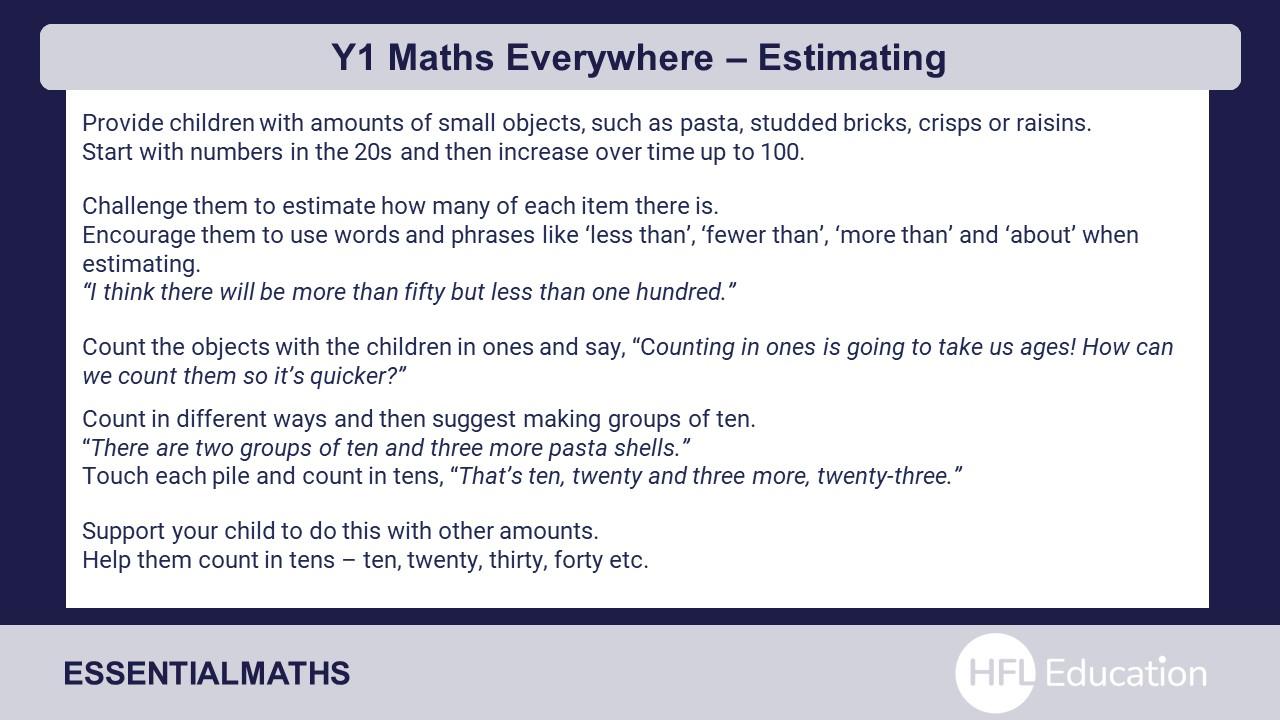 Y1 Maths Everywhere – Estimating

Provide children with amounts of small objects, such as pasta, studded bricks, crisps or raisins.
Start with numbers in the 20s and then increase over time up to 100.

Challenge them to estimate how many of each item there is.
Encourage them to use words and phrases like ‘less than’, ‘fewer than’, ‘more than’ and ‘about’ when estimating.
“I think there will be more than fifty but less than one hundred.”

Count the objects with the children in ones and say, “Counting in ones is going to take us ages! How can we count them so it’s quicker?”

Count in different ways and then suggest making groups of ten.
“There are two groups of ten and three more pasta shells.”
Touch each pile and count in tens, “That’s ten, twenty and three more, twenty-three.”

Support your child to do this with other amounts.
Help them count in tens – ten, twenty, thirty, forty etc.

ESSENTIALMATHS

HFL Education